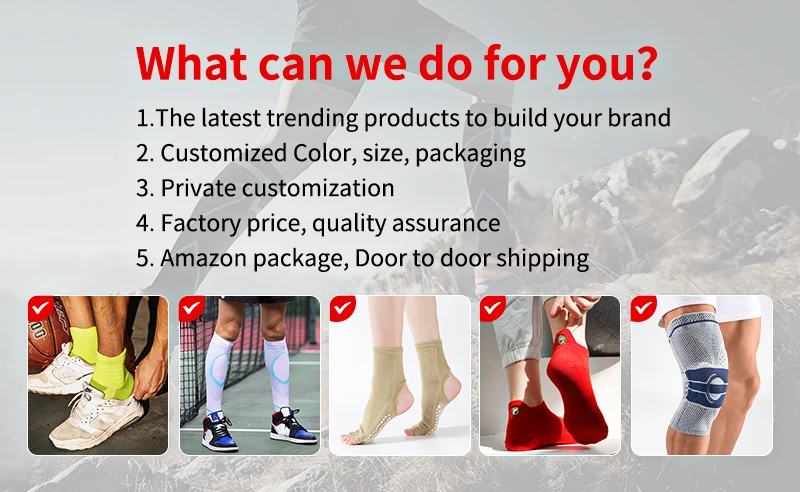 What can we do for you?

1.The latest trending products to build your brand
2. Customized Color, size, packaging
3. Private customization
4. Factory price, quality assurance
5. Amazon package, Door to door shipping